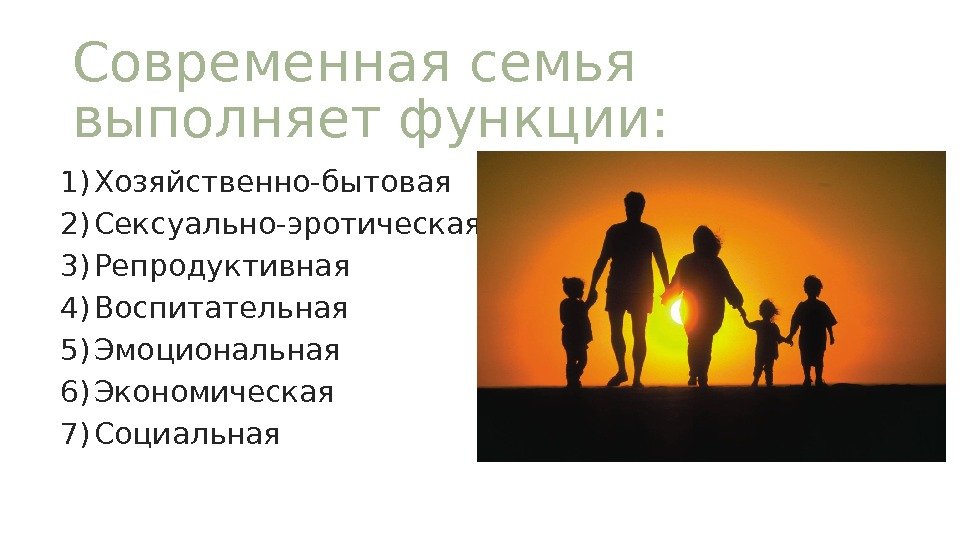 Современная семья выполняет функции:

1) Хозяйственно-бытовая
2) Сексуально-эротическая
3) Репродуктивная
4) Воспитательная
5) Эмоциональная
6) Экономическая
7) Социальная